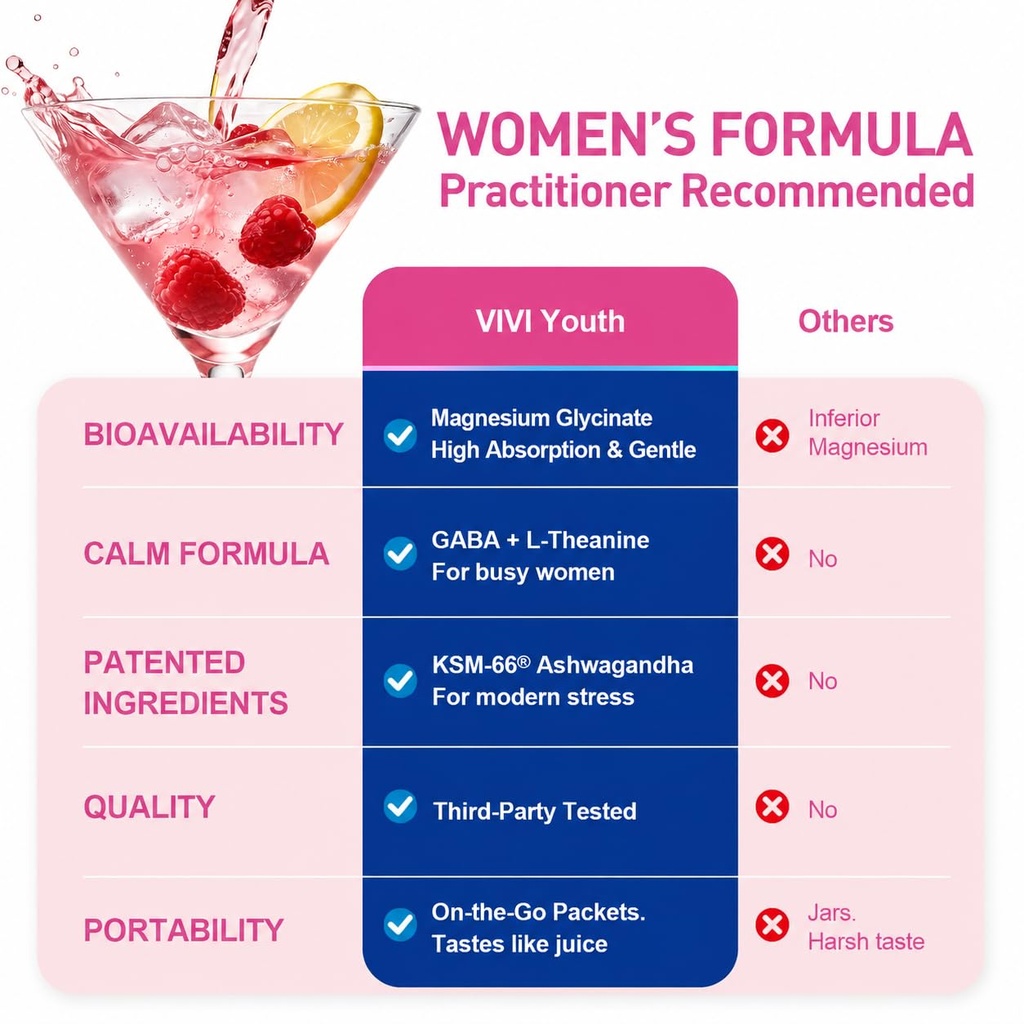 WOMEN'S FORMULA
Practitioner Recommended

| | VIVI Youth | Others |
|---|---|---|
| BIOAVAILABILITY | Magnesium Glycinate High Absorption & Gentle | Inferior Magnesium |
| CALM FORMULA | GABA + L-Theanine For busy women | No |
| PATENTED INGREDIENTS | KSM-66® Ashwagandha For modern stress | No |
| QUALITY | Third-Party Tested | No |
| PORTABILITY | On-the-Go Packets. Tastes like juice | Jars. Harsh taste |